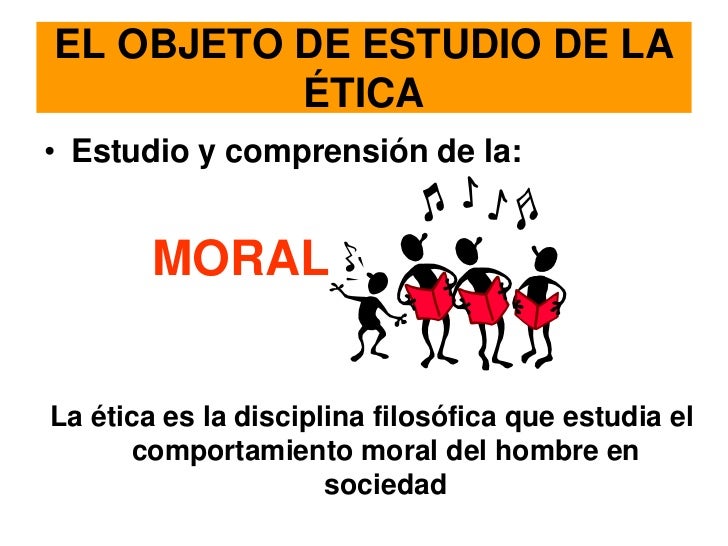 EL OBJETO DE ESTUDIO DE LA ÉTICA

• Estudio y comprensión de la:

MORAL

La ética es la disciplina filosófica que estudia el comportamiento moral del hombre en sociedad